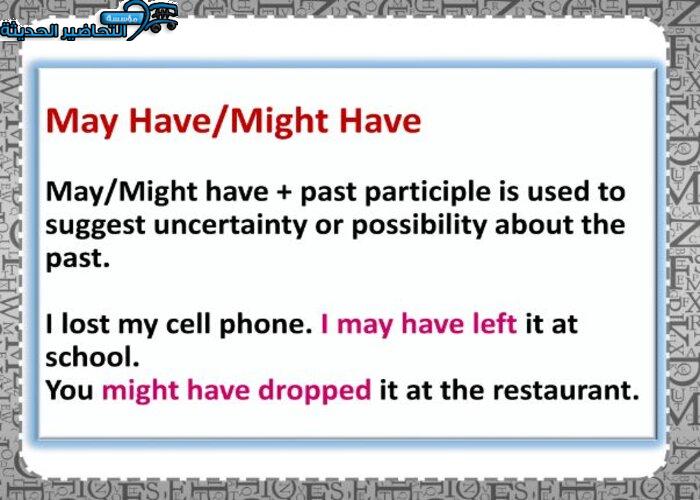 مؤسسة
التحاضير الحديثة

May Have/Might Have

May/Might have + past participle is used to suggest uncertainty or possibility about the past.

I lost my cell phone. I may have left it at school.
You might have dropped it at the restaurant.